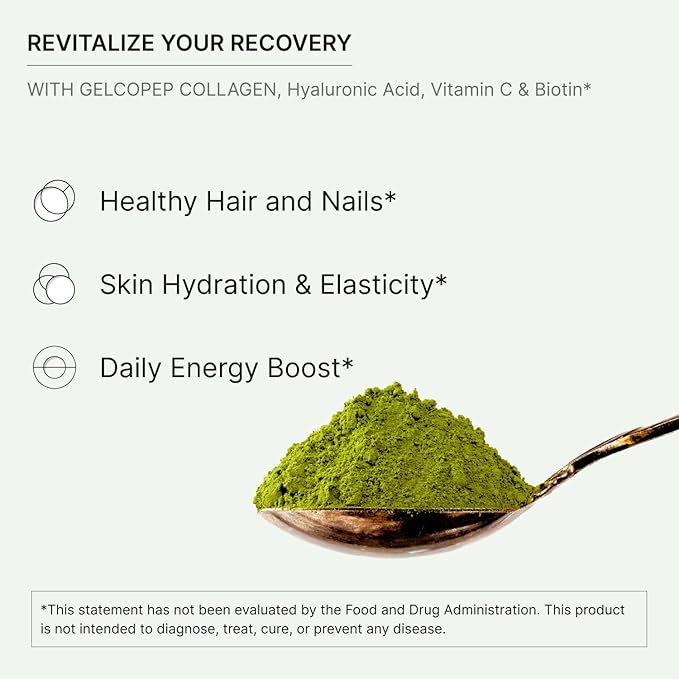 REVITALIZE YOUR RECOVERY

WITH GELCOPEP COLLAGEN, Hyaluronic Acid, Vitamin C & Biotin*

Healthy Hair and Nails*

Skin Hydration & Elasticity*

Daily Energy Boost*

*This statement has not been evaluated by the Food and Drug Administration. This product is not intended to diagnose, treat, cure, or prevent any disease.